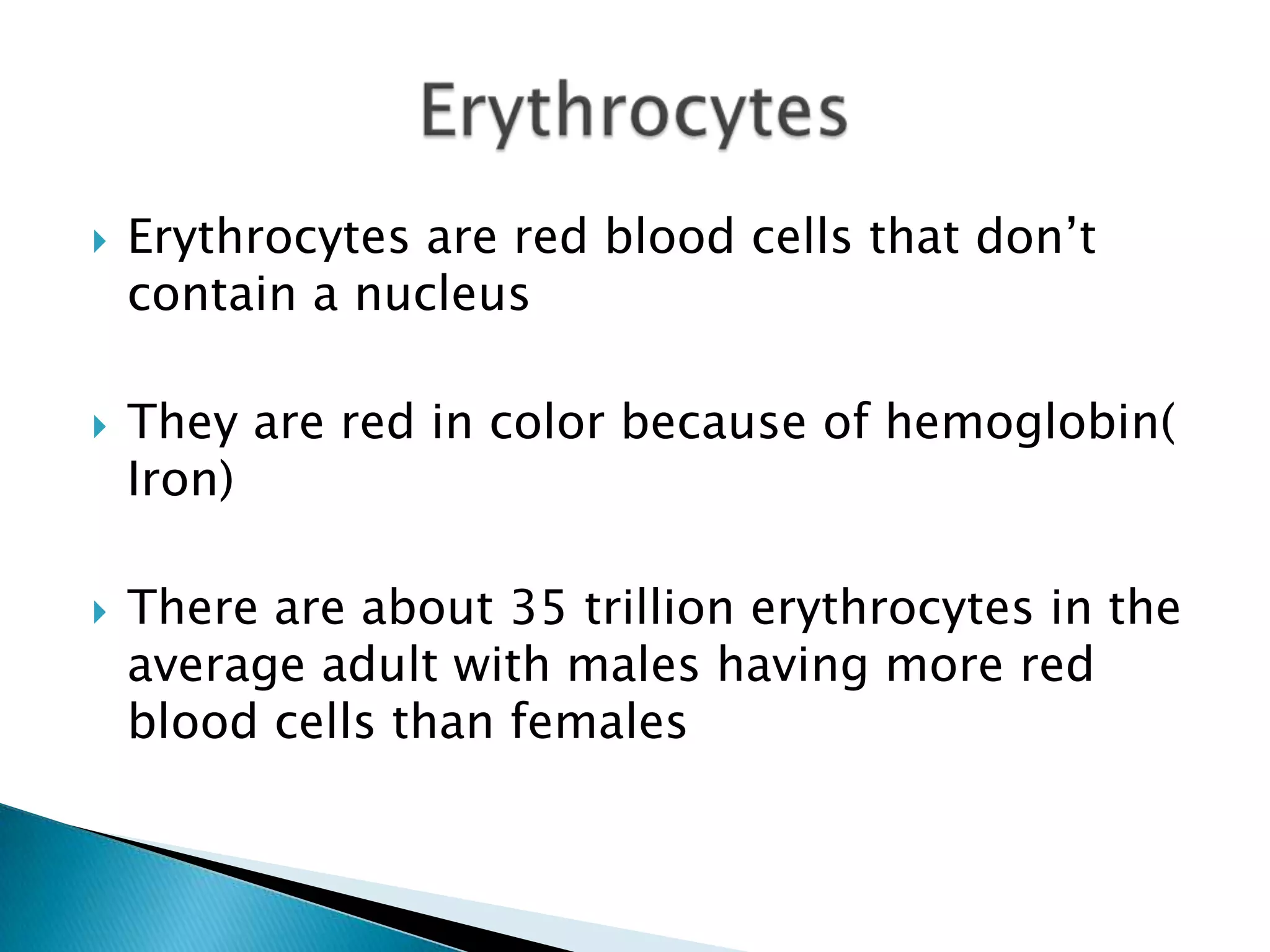 Erythrocytes

Erythrocytes are red blood cells that don’t contain a nucleus

They are red in color because of hemoglobin( Iron)

There are about 35 trillion erythrocytes in the average adult with males having more red blood cells than females